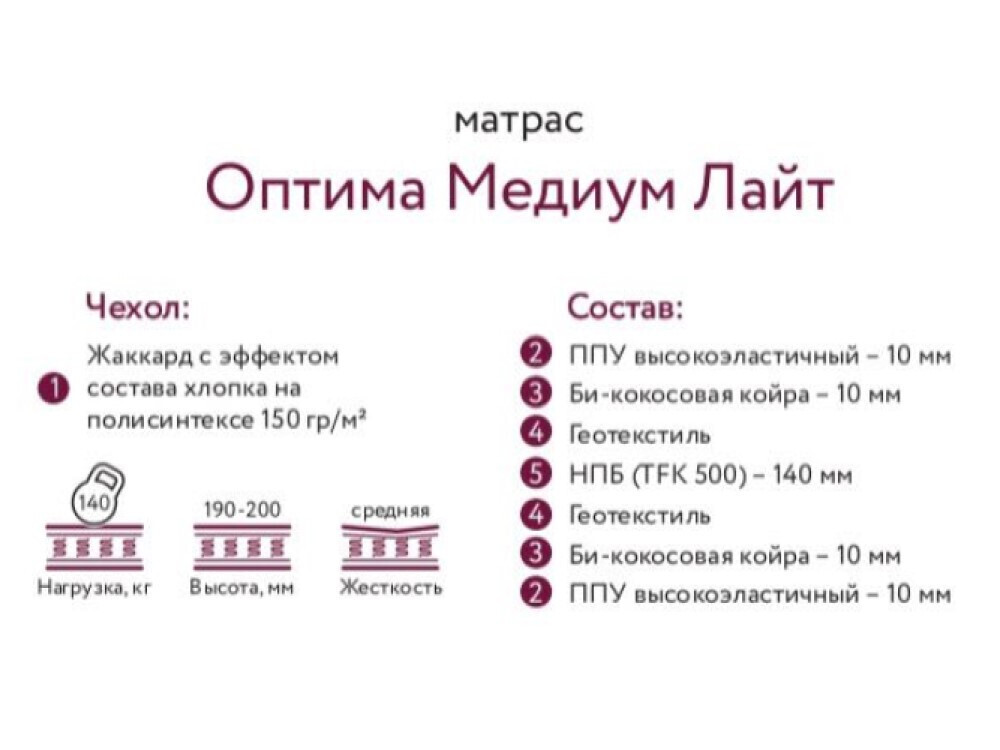 матрас
Оптима Медиум Лайт

Чехол:
1 Жаккард с эффектом состава хлопка на полисинтексе 150 гр/м²

140
Нагрузка, кг

190-200
Высота, мм

средняя
Жесткость

Состав:
2 ППУ высокоэластичный – 10 мм
3 Би-кокосовая койра – 10 мм
4 Геотекстиль
5 НПБ (TFK 500) – 140 мм
4 Геотекстиль
3 Би-кокосовая койра – 10 мм
2 ППУ высокоэластичный – 10 мм